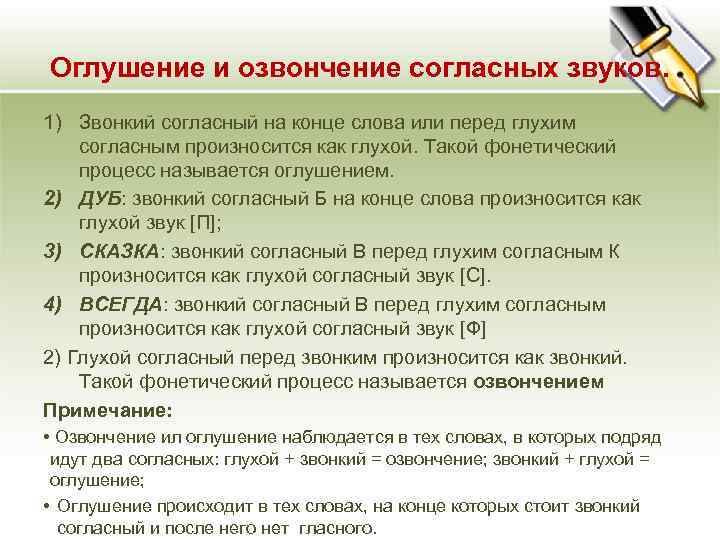 Оглушение и озвончение согласных звуков.

1) Звонкий согласный на конце слова или перед глухим согласным произносится как глухой. Такой фонетический процесс называется оглушением.

2) ДУБ: звонкий согласный Б на конце слова произносится как глухой звук [П];

3) СКАЗКА: звонкий согласный В перед глухим согласным К произносится как глухой согласный звук [С].

4) ВСЕГДА: звонкий согласный В перед глухим согласным произносится как глухой согласный звук [Ф]

2) Глухой согласный перед звонким произносится как звонкий. Такой фонетический процесс называется озвончением

Примечание:

• Озвончение ил оглушение наблюдается в тех словах, в которых подряд идут два согласных: глухой + звонкий = озвончение; звонкий + глухой = оглушение;

• Оглушение происходит в тех словах, на конце которых стоит звонкий согласный и после него нет гласного.